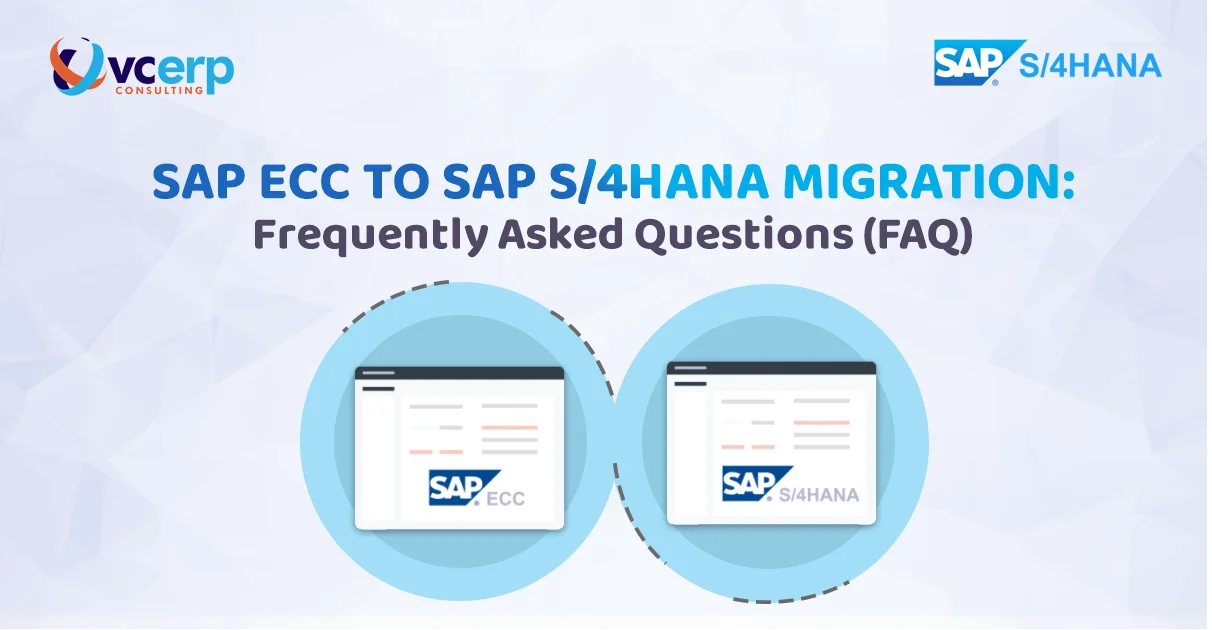 vcerp
CONSULTING

SAP S/4HANA

SAP ECC TO SAP S/4HANA MIGRATION:
Frequently Asked Questions (FAQ)

SAP ECC

SAP S/4HANA